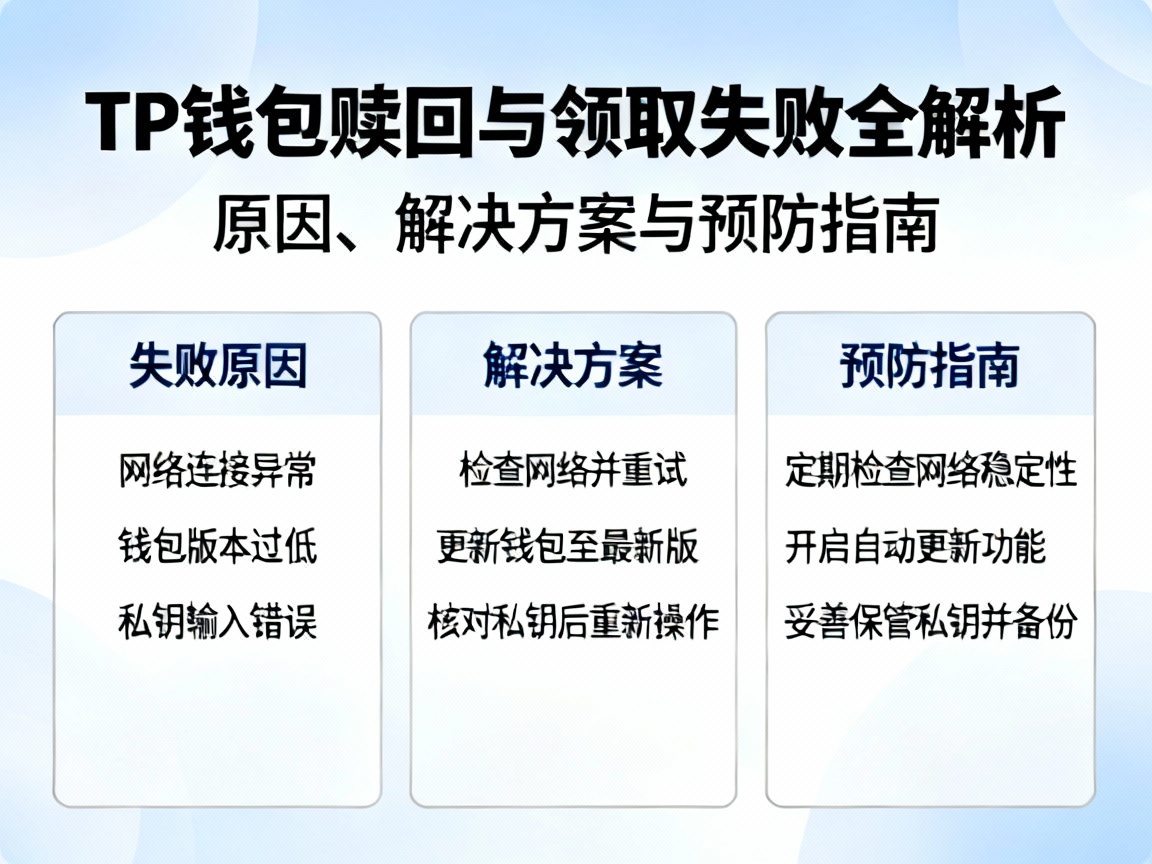 TP钱包赎回与领取失败全解析
原因、解决方案与预防指南

失败原因
网络连接异常
钱包版本过低
私钥输入错误

解决方案
检查网络并重试
更新钱包至最新版
核对私钥后重新操作

预防指南
定期检查网络稳定性
开启自动更新功能
妥善保管私钥并备份